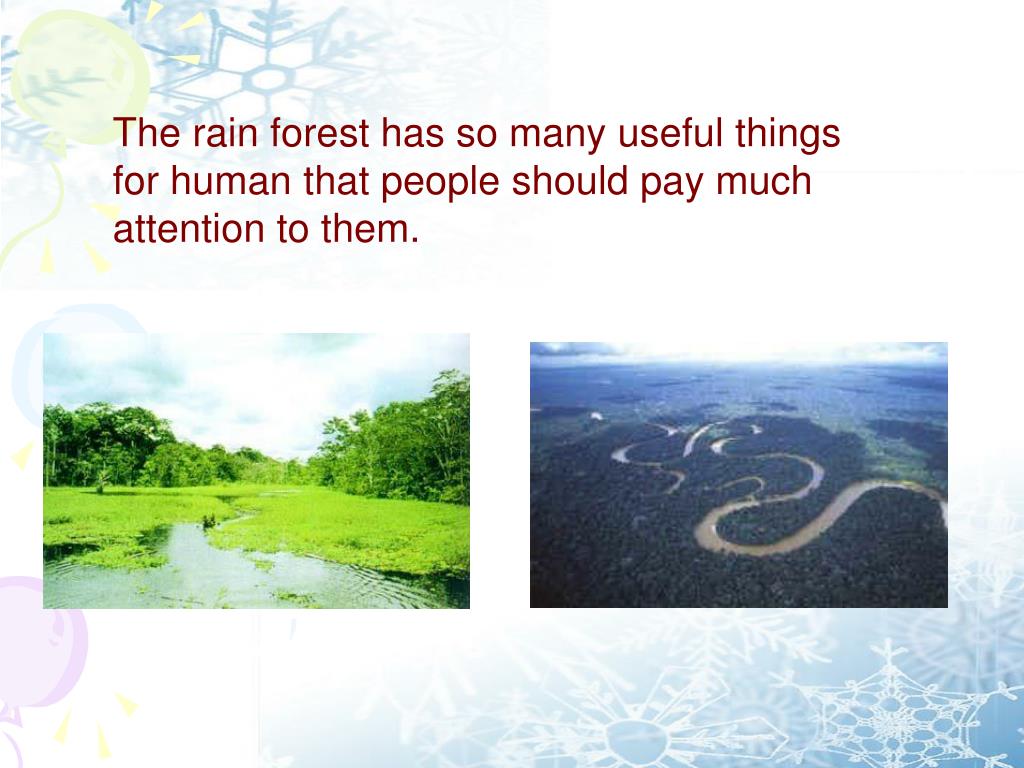 The rain forest has so many useful things for human that people should pay much attention to them.